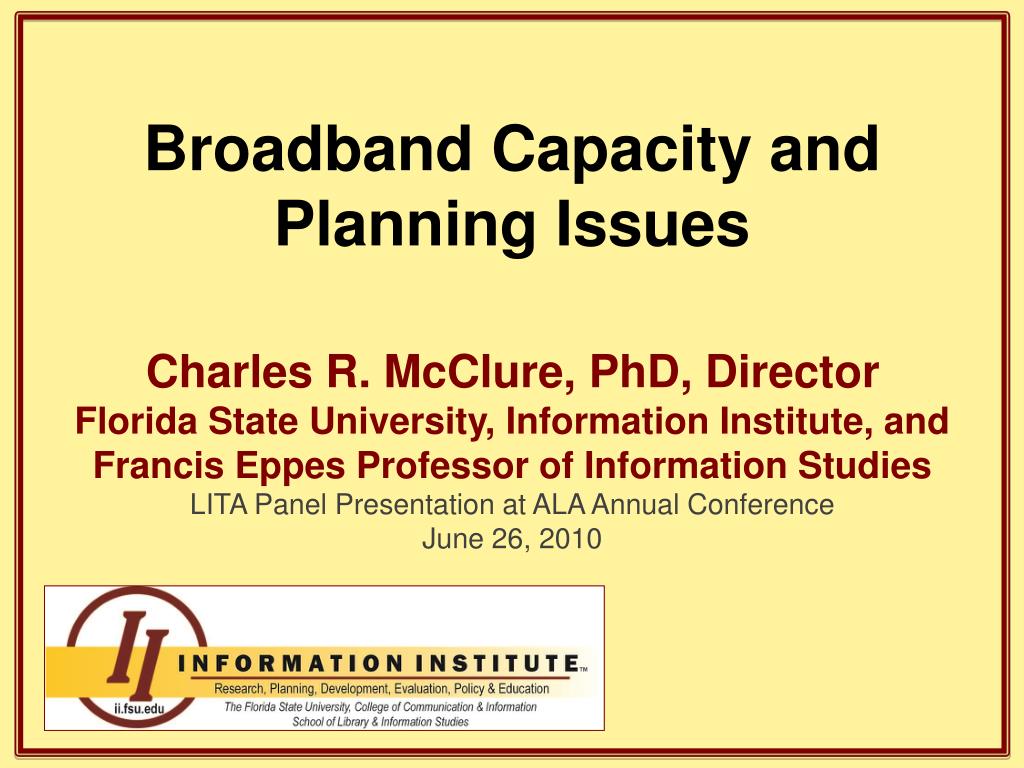 Broadband Capacity and Planning Issues

Charles R. McClure, PhD, Director
Florida State University, Information Institute, and Francis Eppes Professor of Information Studies
LITA Panel Presentation at ALA Annual Conference
June 26, 2010

II
ii.fsu.edu
INFORMATION INSTITUTE™
Research, Planning, Development, Evaluation, Policy & Education
The Florida State University, College of Communication & Information
School of Library & Information Studies